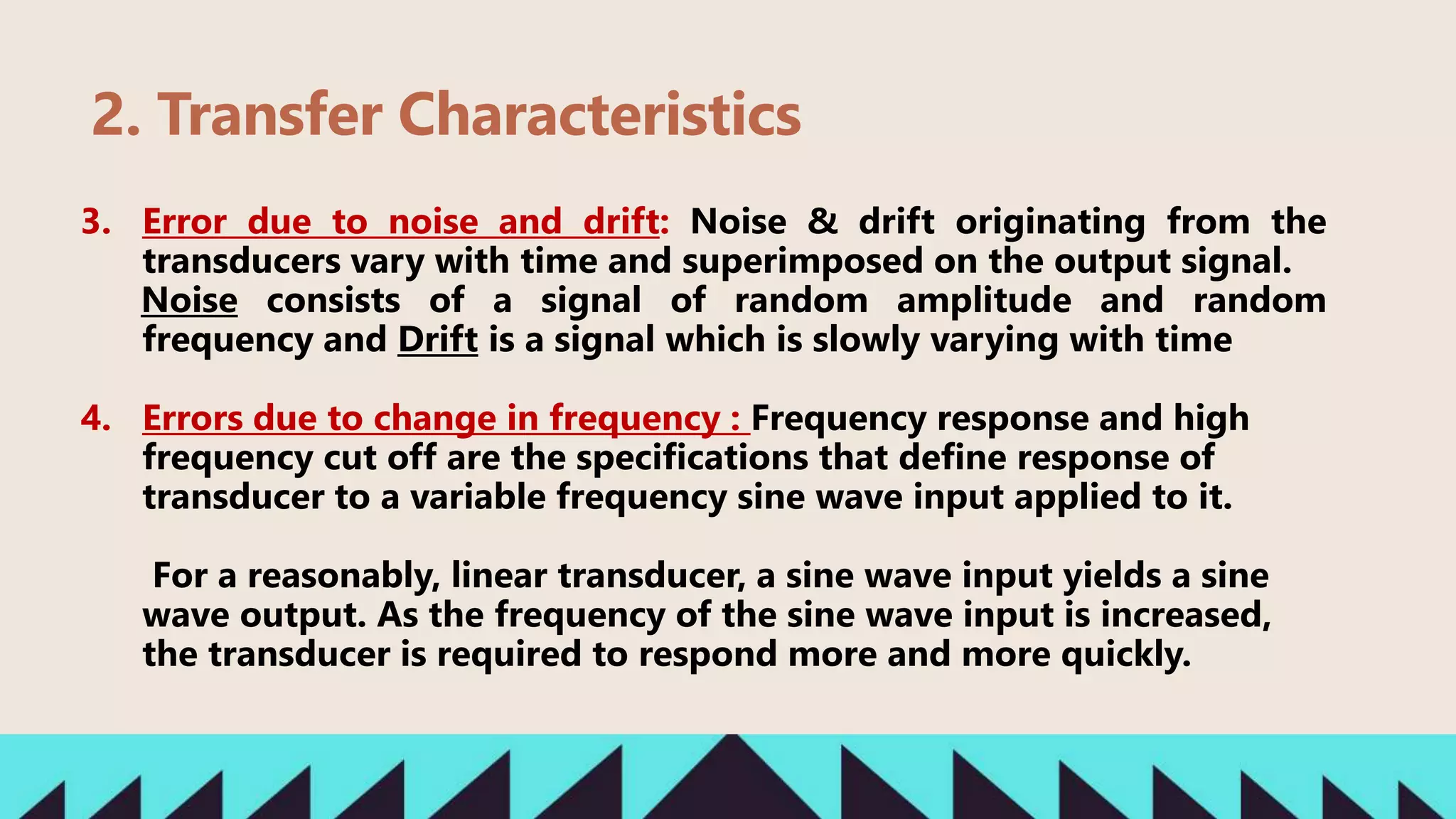 2. Transfer Characteristics

3. Error due to noise and drift: Noise & drift originating from the transducers vary with time and superimposed on the output signal. Noise consists of a signal of random amplitude and random frequency and Drift is a signal which is slowly varying with time

4. Errors due to change in frequency : Frequency response and high frequency cut off are the specifications that define response of transducer to a variable frequency sine wave input applied to it.

For a reasonably, linear transducer, a sine wave input yields a sine wave output. As the frequency of the sine wave input is increased, the transducer is required to respond more and more quickly.